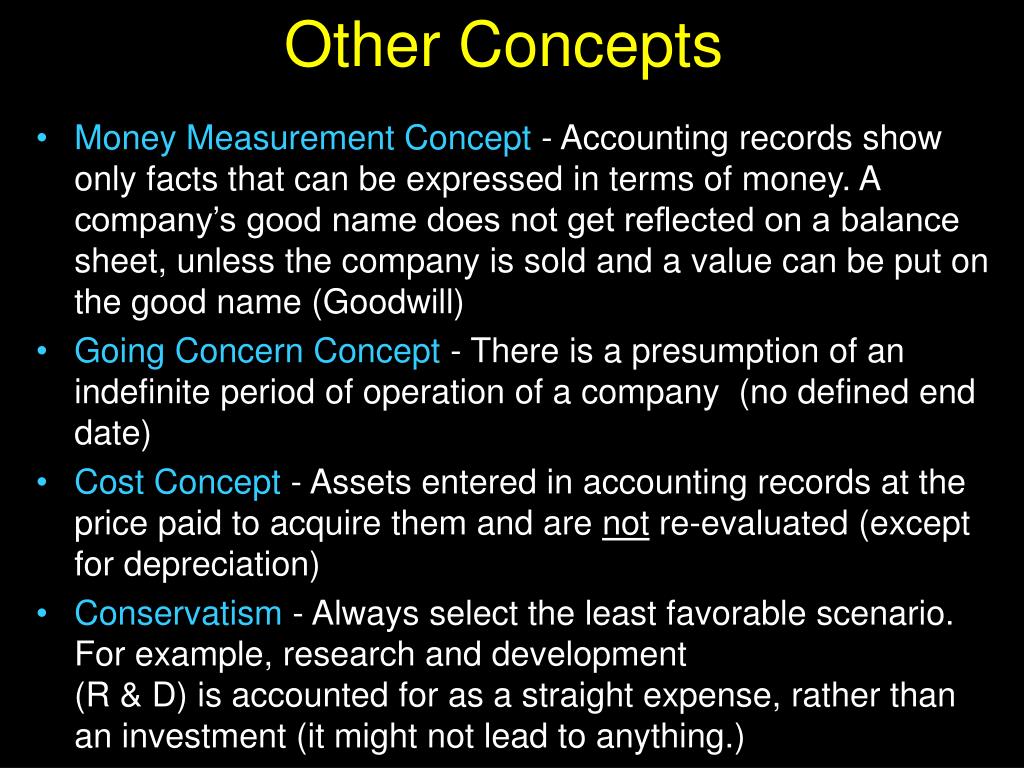 Other Concepts

• Money Measurement Concept - Accounting records show only facts that can be expressed in terms of money. A company's good name does not get reflected on a balance sheet, unless the company is sold and a value can be put on the good name (Goodwill)
• Going Concern Concept - There is a presumption of an indefinite period of operation of a company (no defined end date)
• Cost Concept - Assets entered in accounting records at the price paid to acquire them and are not re-evaluated (except for depreciation)
• Conservatism - Always select the least favorable scenario. For example, research and development (R & D) is accounted for as a straight expense, rather than an investment (it might not lead to anything.)